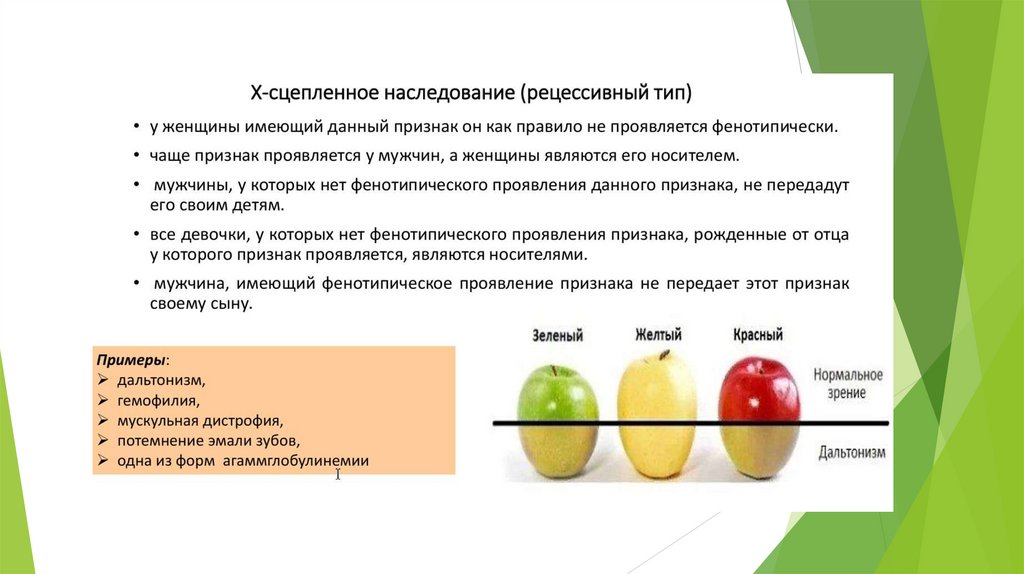 Х-сцепленное наследование (рецессивный тип)

• у женщины имеющий данный признак он как правило не проявляется фенотипически.

• чаще признак проявляется у мужчин, а женщины являются его носителем.

• мужчины, у которых нет фенотипического проявления данного признака, не передадут его своим детям.

• все девочки, у которых нет фенотипического проявления признака, рожденные от отца у которого признак проявляется, являются носителями.

• мужчина, имеющий фенотипическое проявление признака не передает этот признак своему сыну.

Примеры:
➢ дальтонизм,
➢ гемофилия,
➢ мускульная дистрофия,
➢ потемнение эмали зубов,
➢ одна из форм агаммглобулинемии

Зеленый
Желтый
Красный
Нормальное зрение
Дальтонизм